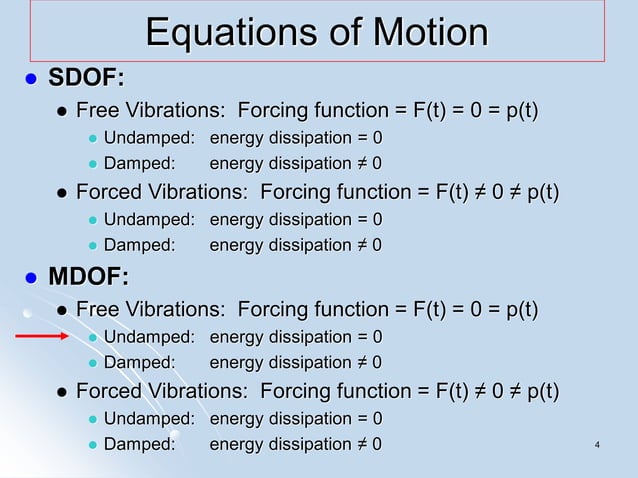 Equations of Motion

- SDOF:
  - Free Vibrations: Forcing function = F(t) = 0 = p(t)
    - Undamped: energy dissipation = 0
    - Damped: energy dissipation ≠ 0
  - Forced Vibrations: Forcing function = F(t) ≠ 0 ≠ p(t)
    - Undamped: energy dissipation = 0
    - Damped: energy dissipation ≠ 0
- MDOF:
  - Free Vibrations: Forcing function = F(t) = 0 = p(t)
    - Undamped: energy dissipation = 0
    - Damped: energy dissipation ≠ 0
  - Forced Vibrations: Forcing function = F(t) ≠ 0 ≠ p(t)
    - Undamped: energy dissipation = 0
    - Damped: energy dissipation ≠ 0

4